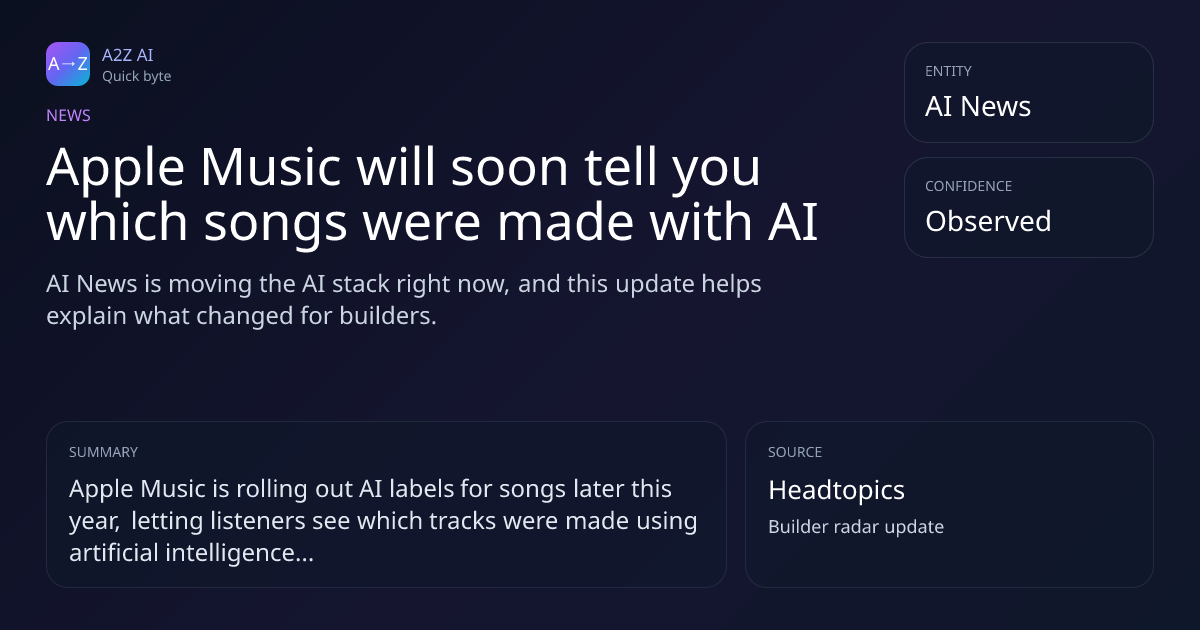 A→Z
A2Z AI
Quick byte

NEWS

Apple Music will soon tell you which songs were made with AI

AI News is moving the AI stack right now, and this update helps explain what changed for builders.

ENTITY
AI News

CONFIDENCE
Observed

SUMMARY
Apple Music is rolling out AI labels for songs later this year, letting listeners see which tracks were made using artificial intelligence...

SOURCE
Headtopics
Builder radar update